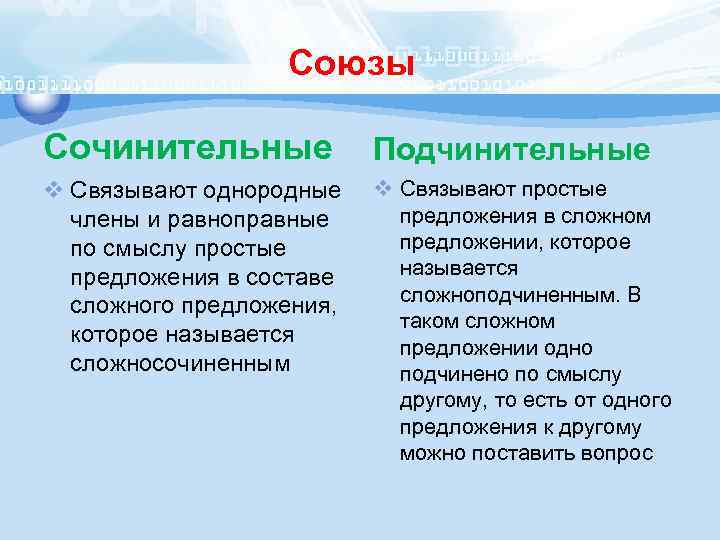 Союзы

Сочинительные

❖ Связывают однородные члены и равноправные по смыслу простые предложения в составе сложного предложения, которое называется сложносочиненным

Подчинительные

❖ Связывают простые предложения в сложном предложении, которое называется сложноподчиненным. В таком сложном предложении одно подчинено по смыслу другому, то есть от одного предложения к другому можно поставить вопрос